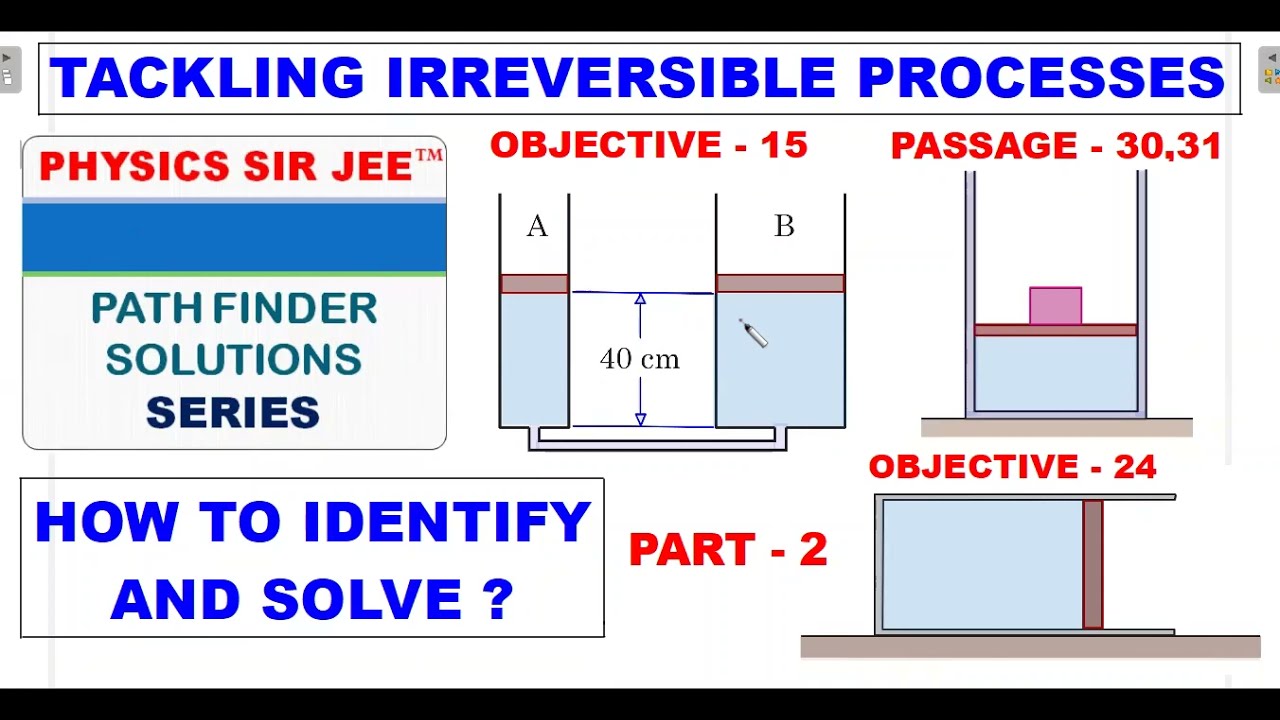 TACKLING IRREVERSIBLE PROCESSES

PHYSICS SIR JEE™

PATH FINDER SOLUTIONS SERIES

OBJECTIVE - 15

A

B

40 cm

PASSAGE - 30,31

OBJECTIVE - 24

HOW TO IDENTIFY AND SOLVE ?

PART - 2